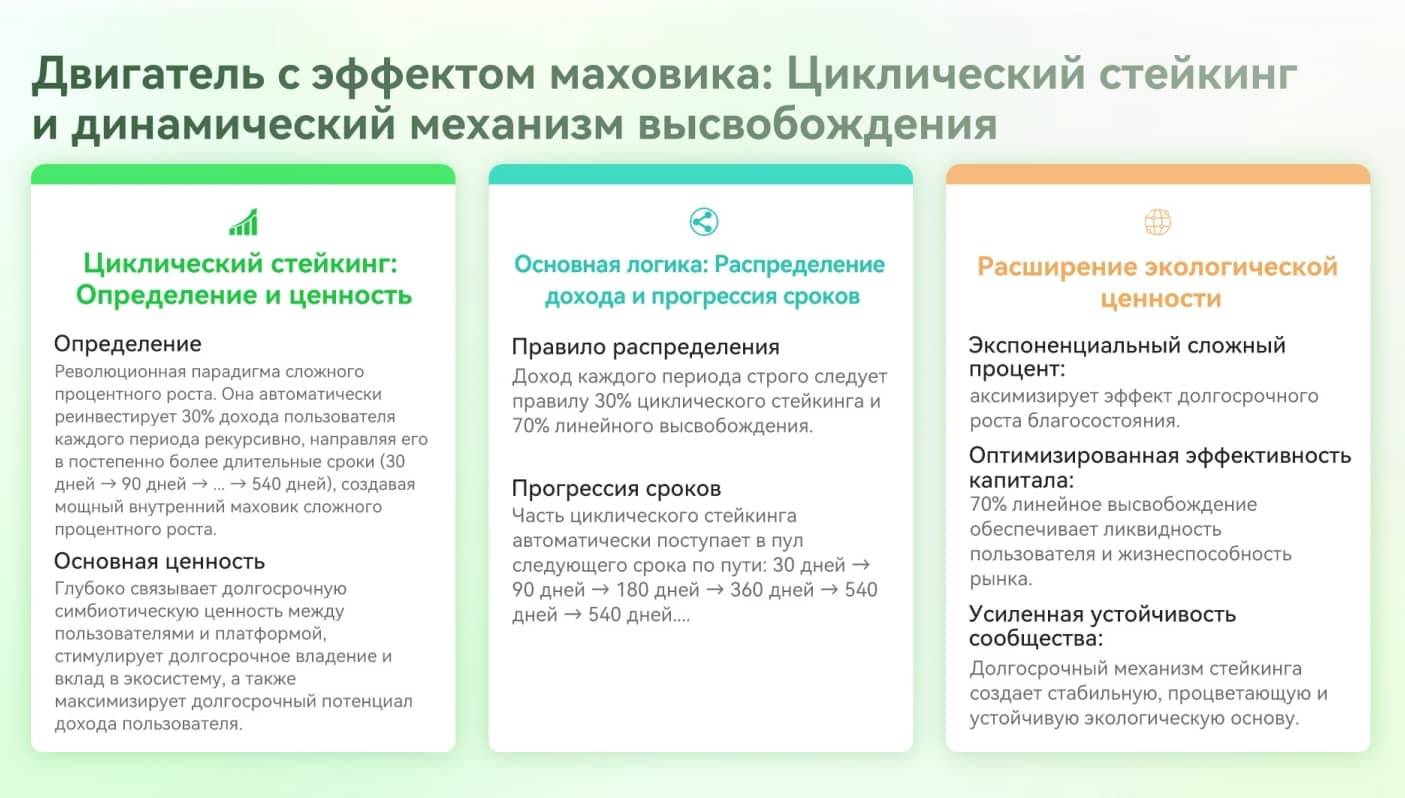 Двигатель с эффектом маховика: Циклический стейкинг и динамический механизм высвобождения

Циклический стейкинг: Определение и ценность

Определение
Революционная парадигма сложного процентного роста. Она автоматически реинвестирует 30% дохода пользователя каждого периода рекурсивно, направляя его в постепенно более длительные сроки (30 дней → 90 дней → ... → 540 дней), создавая мощный внутренний маховик сложного процентного роста.

Основная ценность
Глубоко связывает долгосрочную симбиотическую ценность между пользователями и платформой, стимулирует долгосрочное владение и вклад в экосистему, а также максимизирует долгосрочный потенциал дохода пользователя.

Основная логика: Распределение дохода и прогрессия сроков

Правило распределения
Доход каждого периода строго следует правилу 30% циклического стейкинга и 70% линейного высвобождения.

Прогрессия сроков
Часть циклического стейкинга автоматически поступает в пул следующего срока по пути: 30 дней → 90 дней → 180 дней → 360 дней → 540 дней → 540 дней....

Расширение экологической ценности

Экспоненциальный сложный процент:
аксимизирует эффект долгосрочного роста благосостояния.

Оптимизированная эффективность капитала:
70% линейное высвобождение обеспечивает ликвидность пользователя и жизнеспособность рынка.

Усиленная устойчивость сообщества:
Долгосрочный механизм стейкинга создает стабильную, процветающую и устойчивую экологическую основу.